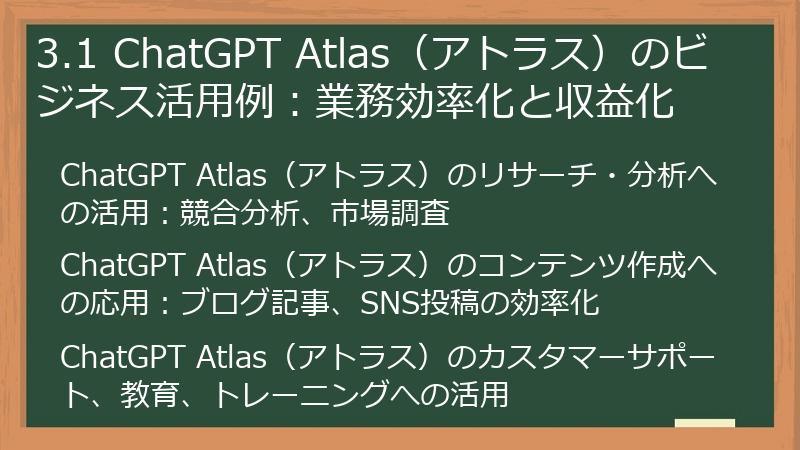 3.1 ChatGPT Atlas（アトラス）のビジネス活用例：業務効率化と収益化

ChatGPT Atlas（アトラス）のリサーチ・分析への活用：競合分析、市場調査

ChatGPT Atlas（アトラス）のコンテンツ作成への応用：ブログ記事、SNS投稿の効率化

ChatGPT Atlas（アトラス）のカスタマーサポート、教育、トレーニングへの活用